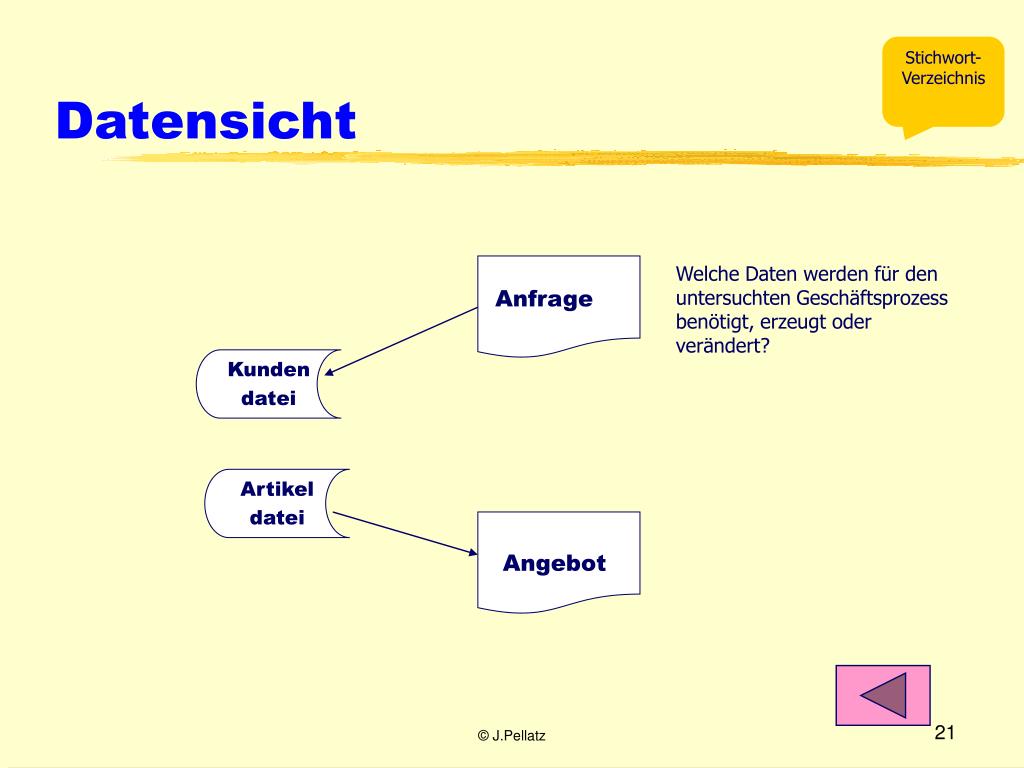 Stichwort-Verzeichnis

Datensicht

Anfrage

Welche Daten werden für den untersuchten Geschäftsprozess benötigt, erzeugt oder verändert?

Kunden datei

Artikel datei

Angebot

© J.Pellatz

21